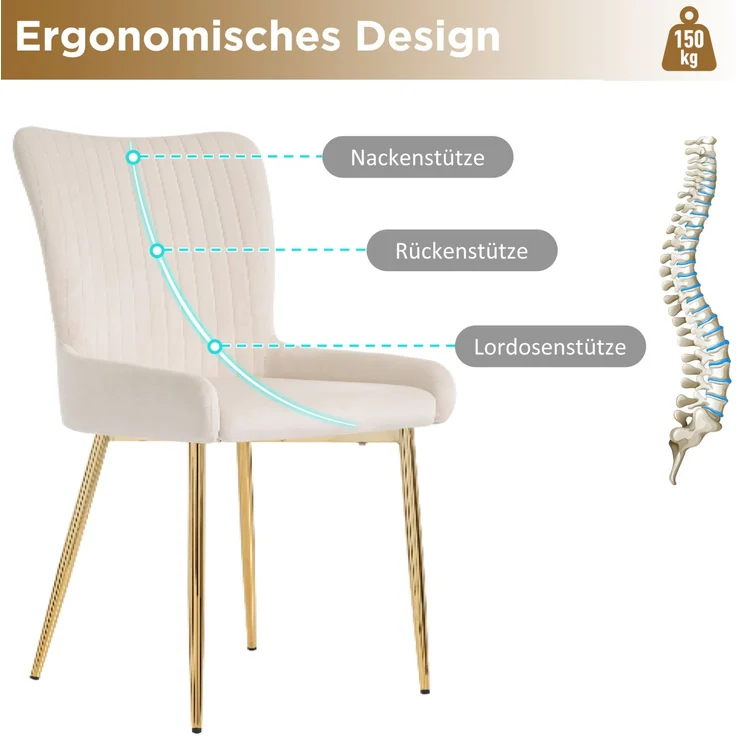 Ergonomisches Design

150 kg

Nackenstütze

Rückenstütze

Lordosenstütze